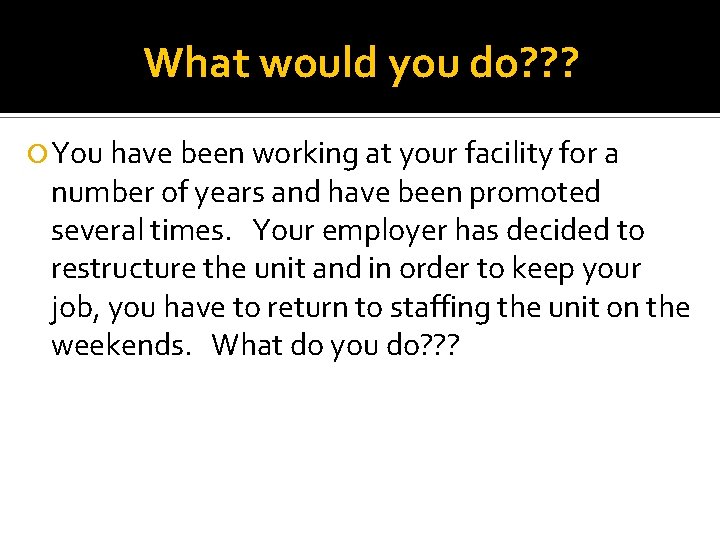 What would you do???

You have been working at your facility for a number of years and have been promoted several times. Your employer has decided to restructure the unit and in order to keep your job, you have to return to staffing the unit on the weekends. What do you do???